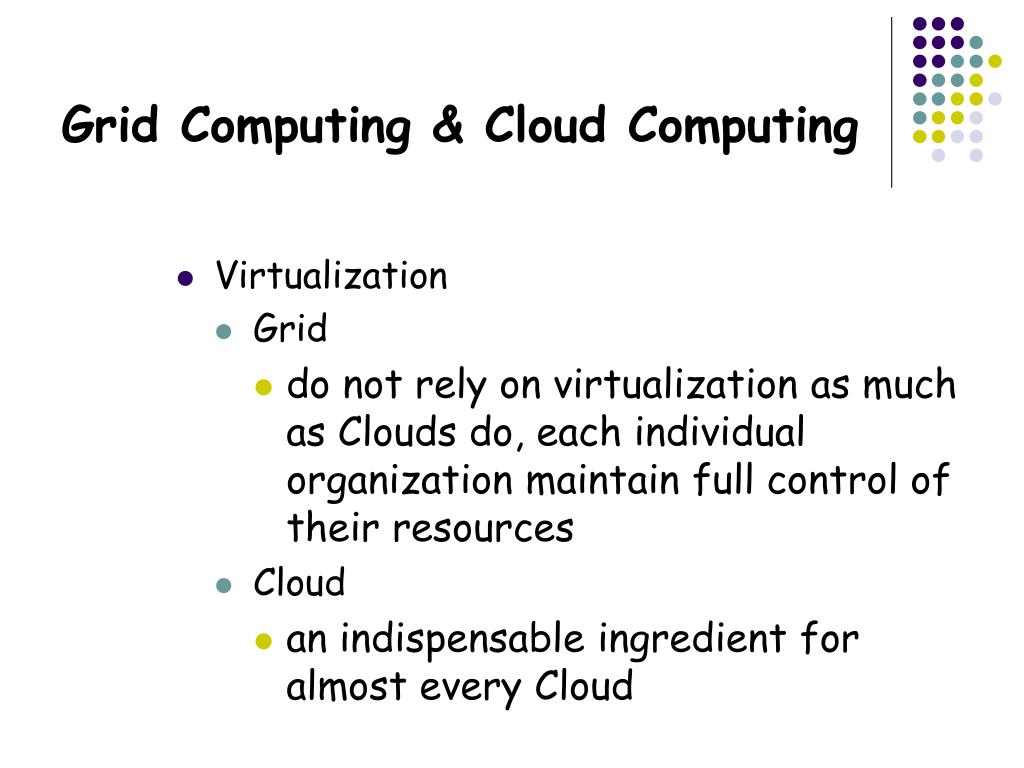 Grid Computing & Cloud Computing

- Virtualization
  - Grid
    - do not rely on virtualization as much as Clouds do, each individual organization maintain full control of their resources
  - Cloud
    - an indispensable ingredient for almost every Cloud